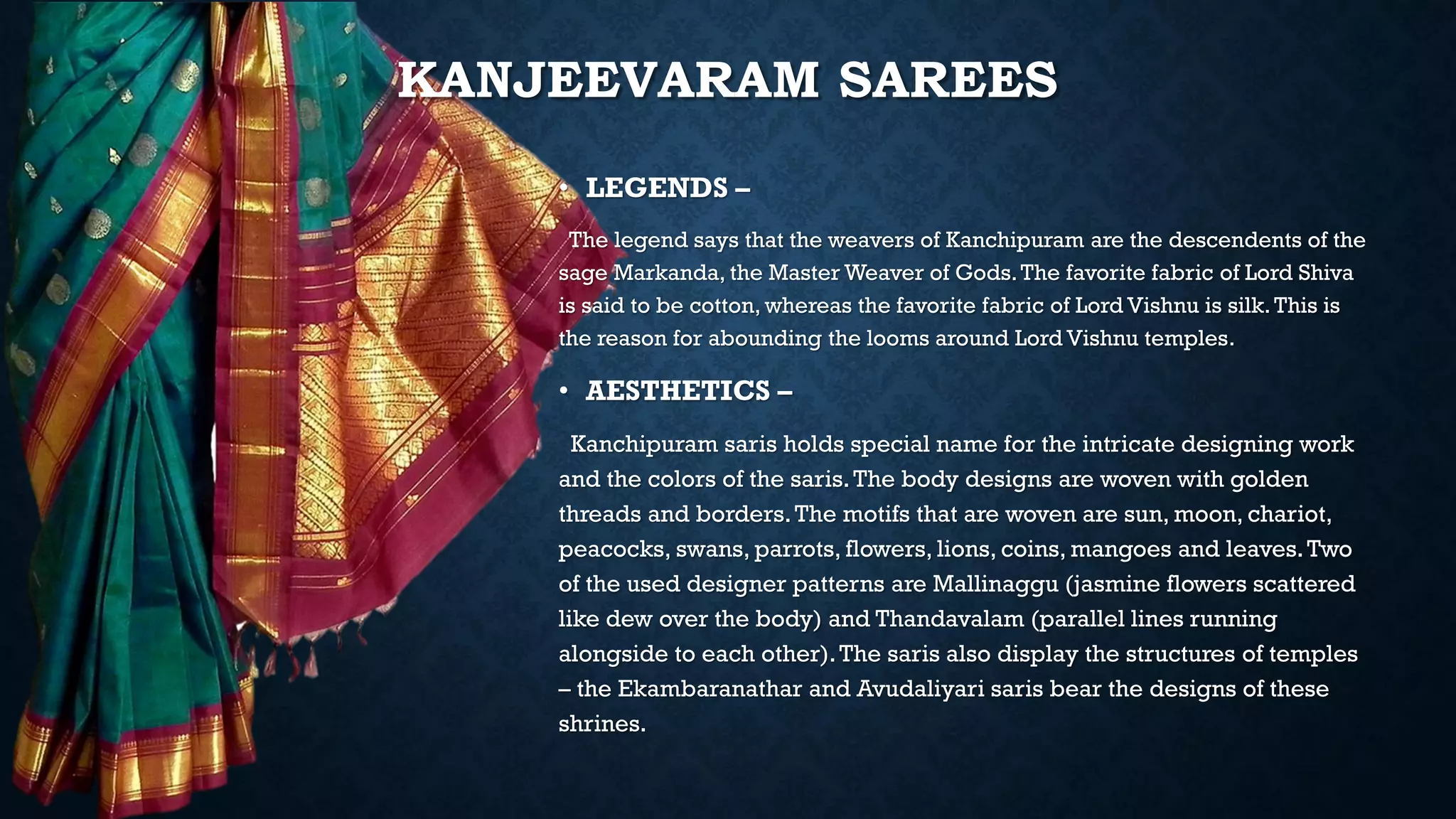 KANJEEVARAM SAREES

• LEGENDS –

The legend says that the weavers of Kanchipuram are the descendents of the sage Markanda, the Master Weaver of Gods. The favorite fabric of Lord Shiva is said to be cotton, whereas the favorite fabric of Lord Vishnu is silk. This is the reason for abounding the looms around Lord Vishnu temples.

• AESTHETICS –

Kanchipuram saris holds special name for the intricate designing work and the colors of the saris. The body designs are woven with golden threads and borders. The motifs that are woven are sun, moon, chariot, peacocks, swans, parrots, flowers, lions, coins, mangoes and leaves. Two of the used designer patterns are Mallinaggu (jasmine flowers scattered like dew over the body) and Thandavalam (parallel lines running alongside to each other). The saris also display the structures of temples – the Ekambaranathar and Avudaliyari saris bear the designs of these shrines.